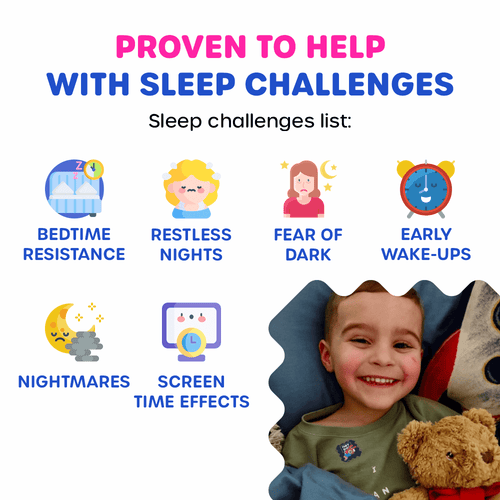 PROVEN TO HELP
WITH SLEEP CHALLENGES

Sleep challenges list:

BEDTIME RESISTANCE

RESTLESS NIGHTS

FEAR OF DARK

EARLY WAKE-UPS

NIGHTMARES

SCREEN TIME EFFECTS